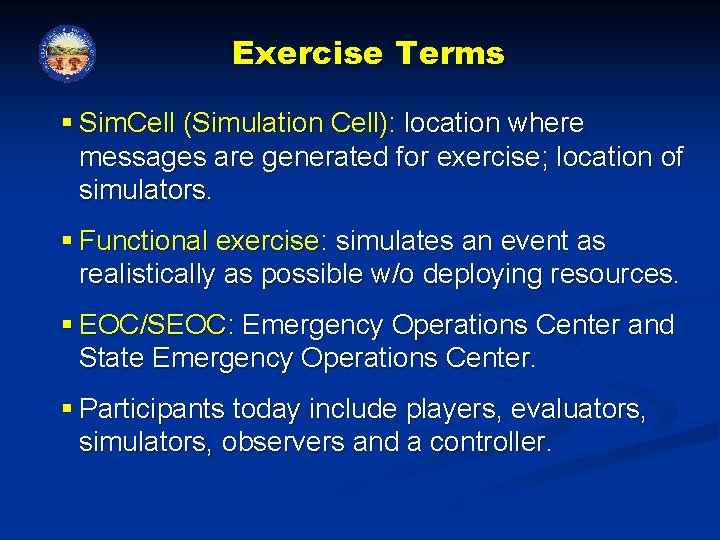 Exercise Terms

▪ SimCell (Simulation Cell): location where messages are generated for exercise; location of simulators.

▪ Functional exercise: simulates an event as realistically as possible w/o deploying resources.

▪ EOC/SEOC: Emergency Operations Center and State Emergency Operations Center.

▪ Participants today include players, evaluators, simulators, observers and a controller.